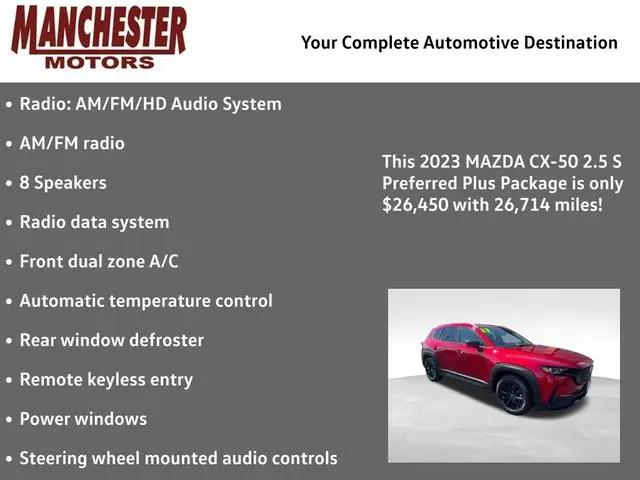 MANCHESTER
MOTORS

Your Complete Automotive Destination

• Radio: AM/FM/HD Audio System
• AM/FM radio
• 8 Speakers
• Radio data system
• Front dual zone A/C
• Automatic temperature control
• Rear window defroster
• Remote keyless entry
• Power windows
• Steering wheel mounted audio controls

This 2023 MAZDA CX-50 2.5 S Preferred Plus Package is only $26,450 with 26,714 miles!